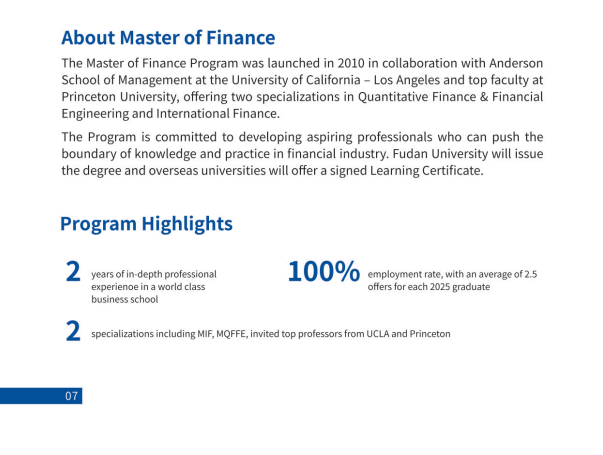 About Master of Finance

The Master of Finance Program was launched in 2010 in collaboration with Anderson School of Management at the University of California – Los Angeles and top faculty at Princeton University, offering two specializations in Quantitative Finance & Financial Engineering and International Finance.

The Program is committed to developing aspiring professionals who can push the boundary of knowledge and practice in financial industry. Fudan University will issue the degree and overseas universities will offer a signed Learning Certificate.

Program Highlights

2 years of in-depth professional experienoe in a world class business school

100% employment rate, with an average of 2.5 offers for each 2025 graduate

2 specializations including MIF, MQFFE, invited top professors from UCLA and Princeton

07